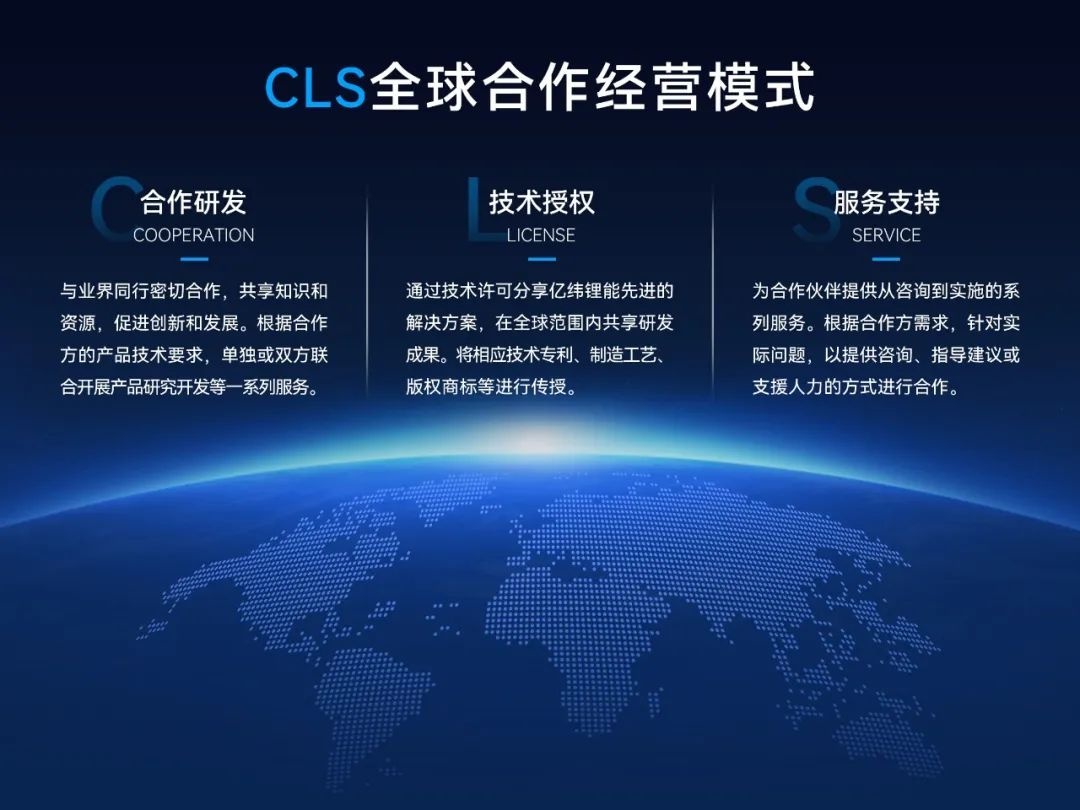 CLS全球合作经营模式

C 合作研发
COOPERATION

与业界同行密切合作，共享知识和资源，促进创新和发展。根据合作方的产品技术要求，单独或双方联合开展产品研究开发等一系列服务。

L 技术授权
LICENSE

通过技术许可分享亿纬锂能先进的解决方案，在全球范围内共享研发成果。将相应技术专利、制造工艺、版权商标等进行传授。

S 服务支持
SERVICE

为合作伙伴提供从咨询到实施的系列服务。根据合作方需求，针对实际问题，以提供咨询、指导建议或支援人力的方式进行合作。